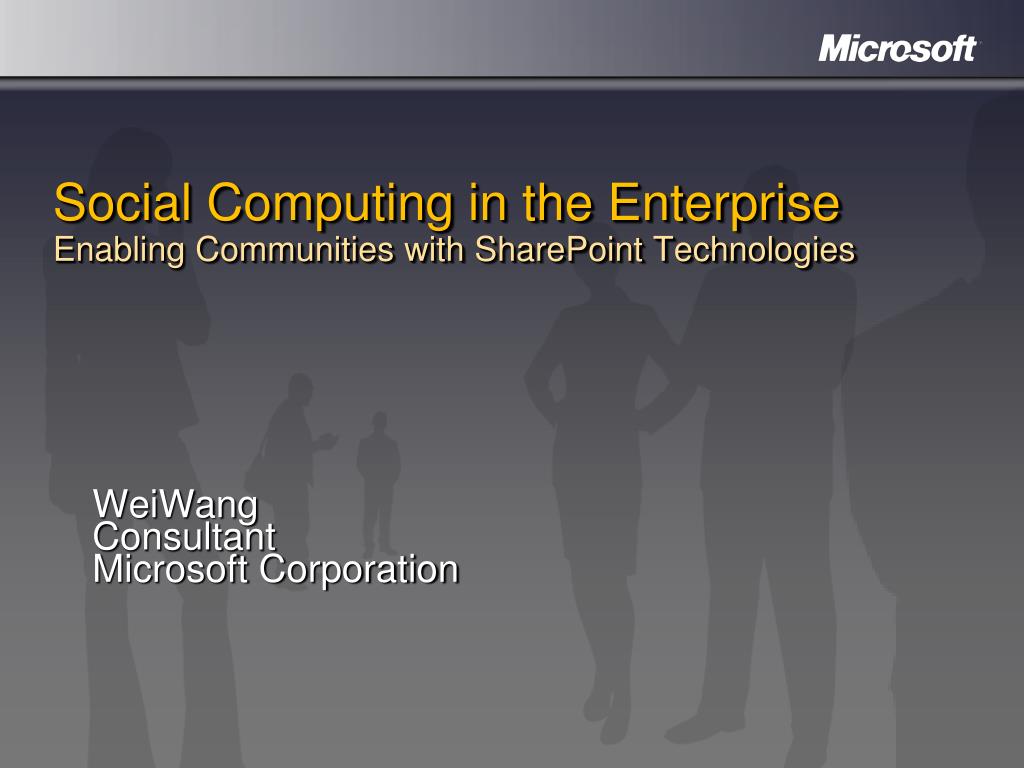 Microsoft

Social Computing in the Enterprise
Enabling Communities with SharePoint Technologies

WeiWang
Consultant
Microsoft Corporation